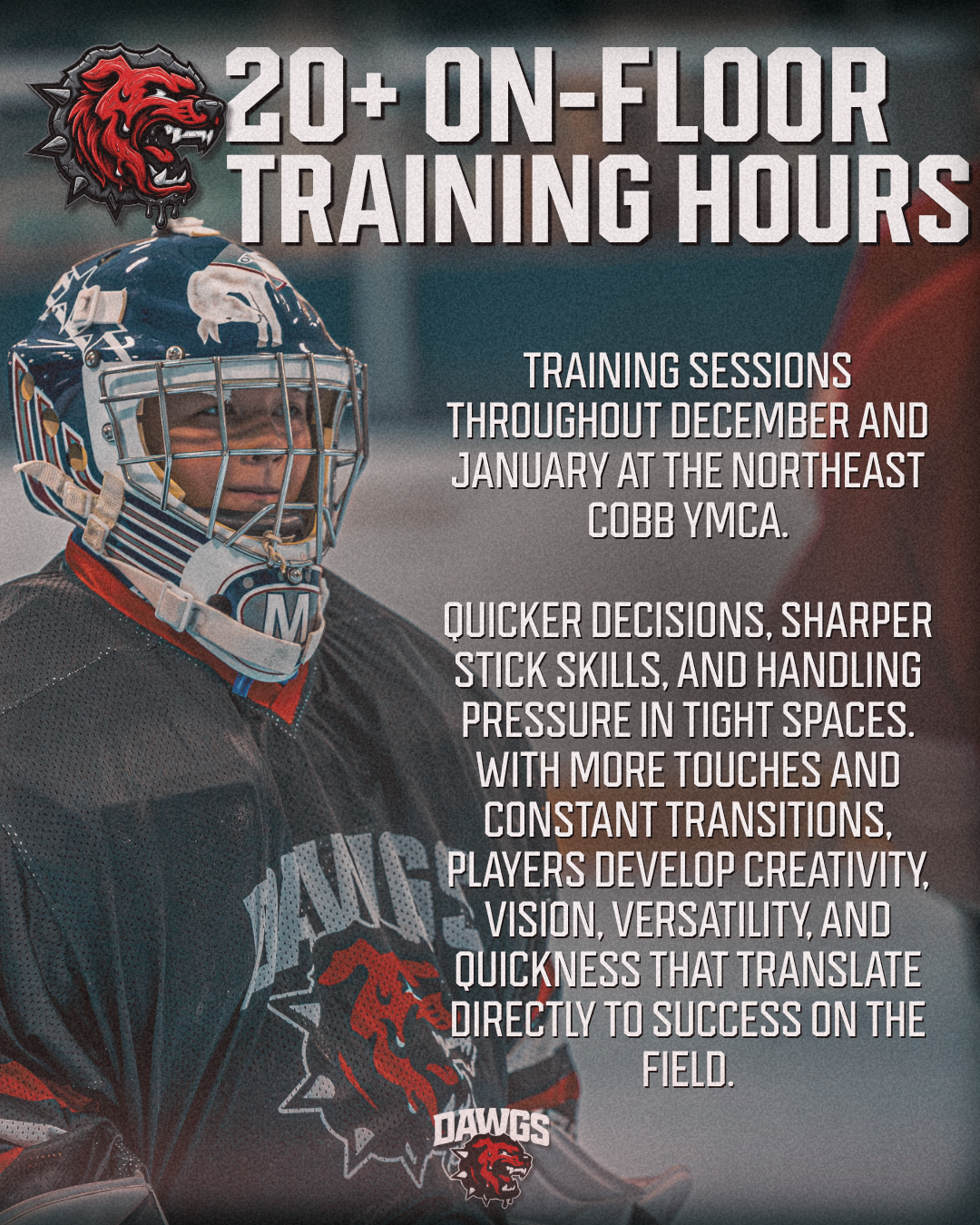 20+ ON-FLOOR TRAINING HOURS

TRAINING SESSIONS THROUGHOUT DECEMBER AND JANUARY AT THE NORTHEAST COBB YMCA.

QUICKER DECISIONS, SHARPER STICK SKILLS, AND HANDLING PRESSURE IN TIGHT SPACES. WITH MORE TOUCHES AND CONSTANT TRANSITIONS, PLAYERS DEVELOP CREATIVITY, VISION, VERSATILITY, AND QUICKNESS THAT TRANSLATE DIRECTLY TO SUCCESS ON THE FIELD.

M

DAWGS

DAWGS